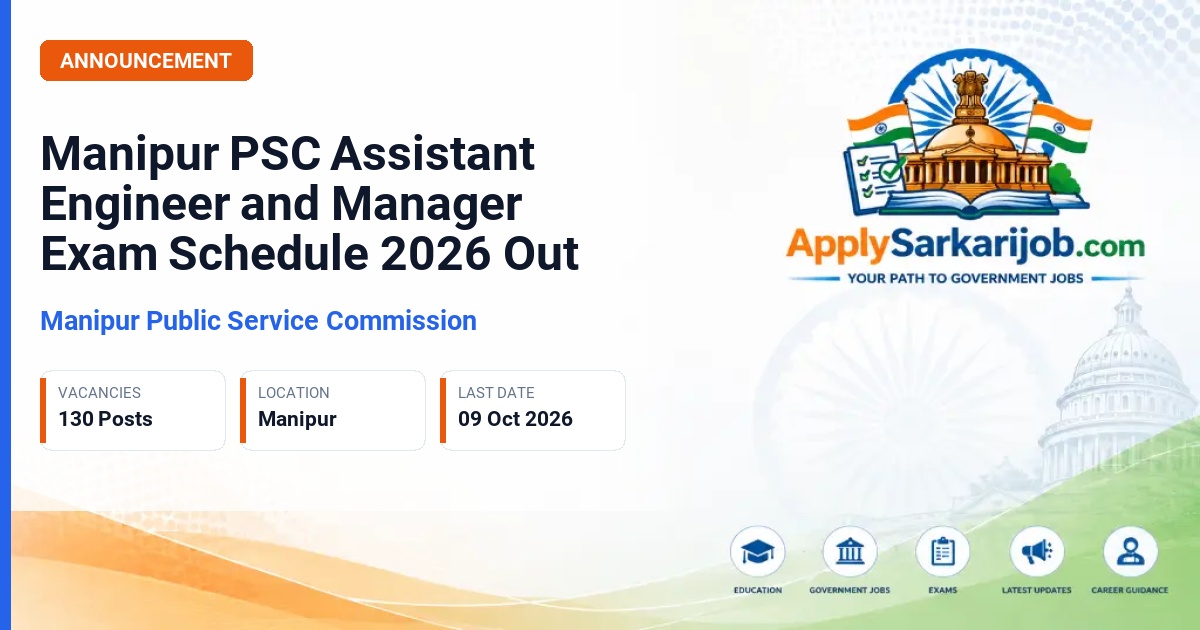 ANNOUNCEMENT

Manipur PSC Assistant Engineer and Manager Exam Schedule 2026 Out

Manipur Public Service Commission

VACANCIES
130 Posts

LOCATION
Manipur

LAST DATE
09 Oct 2026

ApplySarkarijob.com
YOUR PATH TO GOVERNMENT JOBS

EDUCATION
GOVERNMENT JOBS
EXAMS
LATEST UPDATES
CAREER GUIDANCE